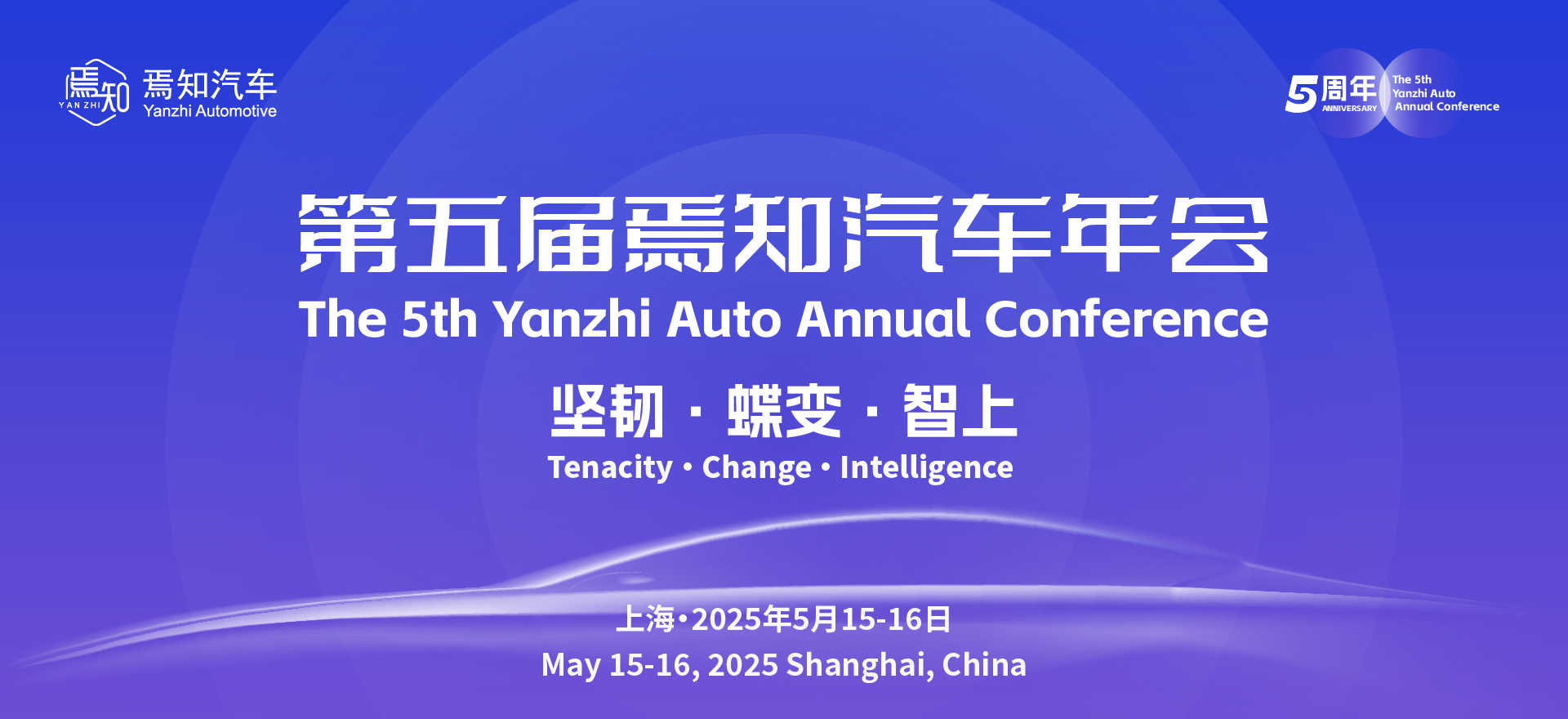 焉知
YAN ZHI
焉知汽车
Yanzhi Automotive

5周年
ANNIVERSARY
The 5th
Yanzhi Auto
Annual Conference

第五届焉知汽车年会
The 5th Yanzhi Auto Annual Conference

坚韧 · 蝶变 · 智上
Tenacity • Change • Intelligence

上海•2025年5月15-16日
May 15-16, 2025 Shanghai, China